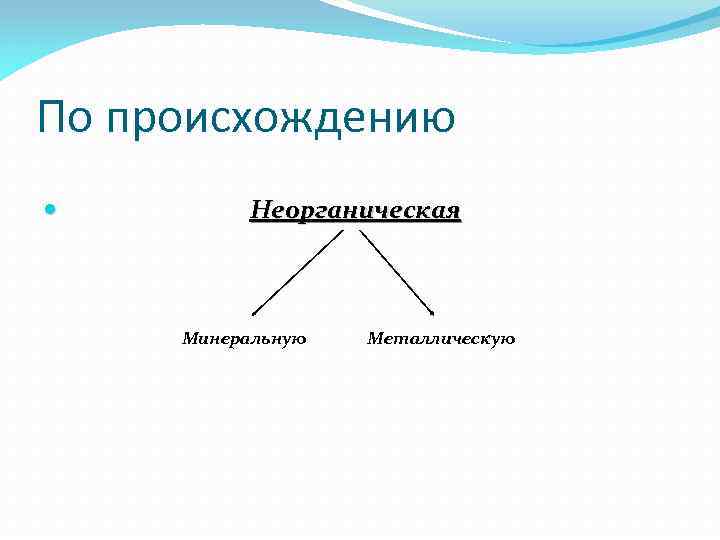 По происхождению

Неорганическая

Минеральную

Металлическую